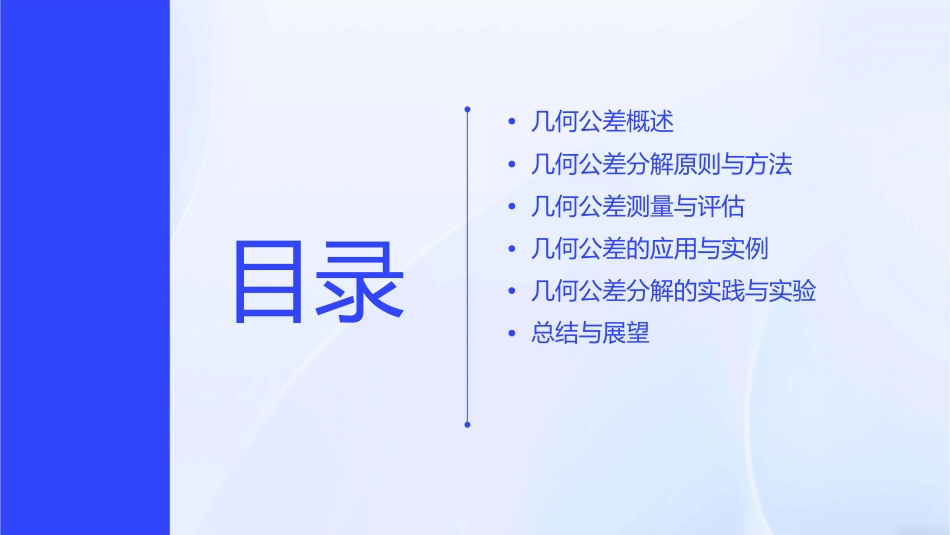 目录

• 几何公差概述
• 几何公差分解原则与方法
• 几何公差测量与评估
• 几何公差的应用与实例
• 几何公差分解的实践与实验
• 总结与展望